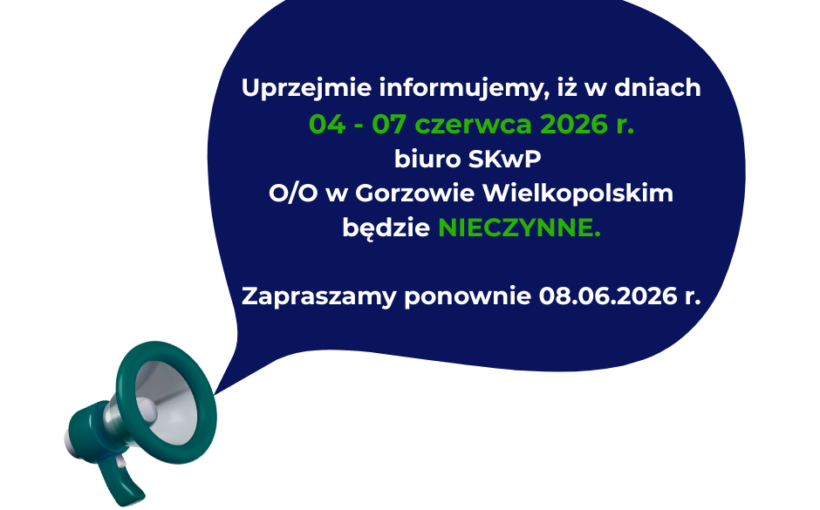 Uprzejmie informujemy, iż w dniach
04 - 07 czerwca 2026 r.
biuro SKwP
O/O w Gorzowie Wielkopolskim
będzie NIECZYNNE.

Zapraszamy ponownie 08.06.2026 r.